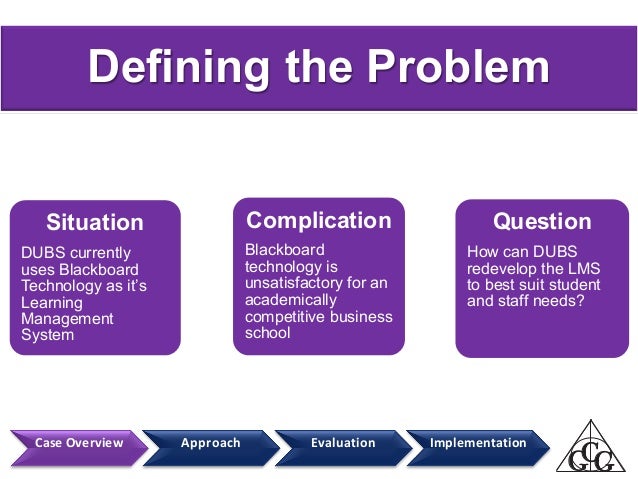 Defining the Problem

Situation
DUBS currently uses Blackboard Technology as it's Learning Management System

Complication
Blackboard technology is unsatisfactory for an academically competitive business school

Question
How can DUBS redevelop the LMS to best suit student and staff needs?

Case Overview
Approach
Evaluation
Implementation

GCG